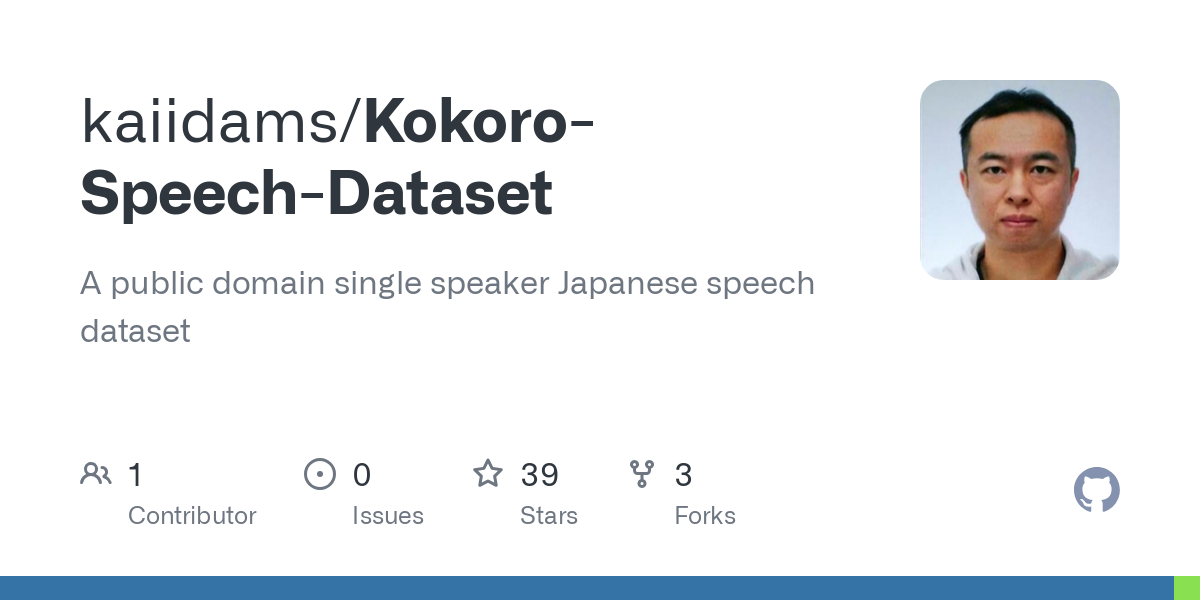 kaiidams/Kokoro-Speech-Dataset

A public domain single speaker Japanese speech dataset

1
Contributor

0
Issues

39
Stars

3
Forks